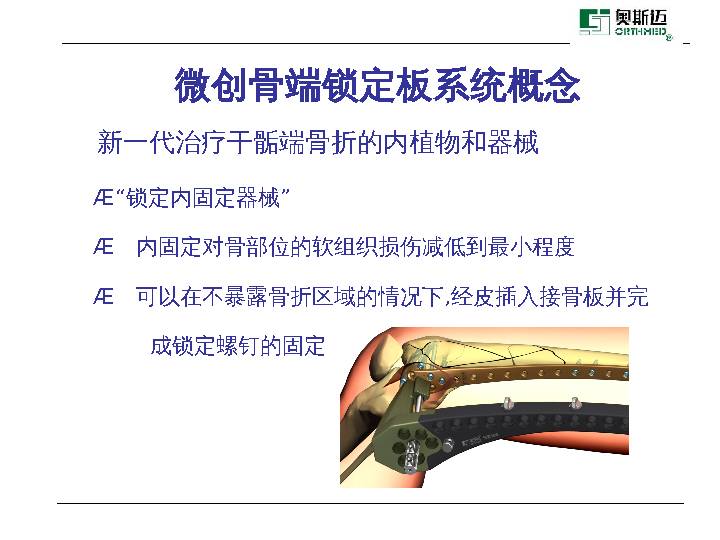 奥斯迈
ORTHMED

微创骨端锁定板系统概念

新一代治疗干骺端骨折的内植物和器械

Æ“锁定内固定器械”

Æ 内固定对骨部位的软组织损伤减低到最小程度

Æ 可以在不暴露骨折区域的情况下,经皮插入接骨板并完成锁定螺钉的固定